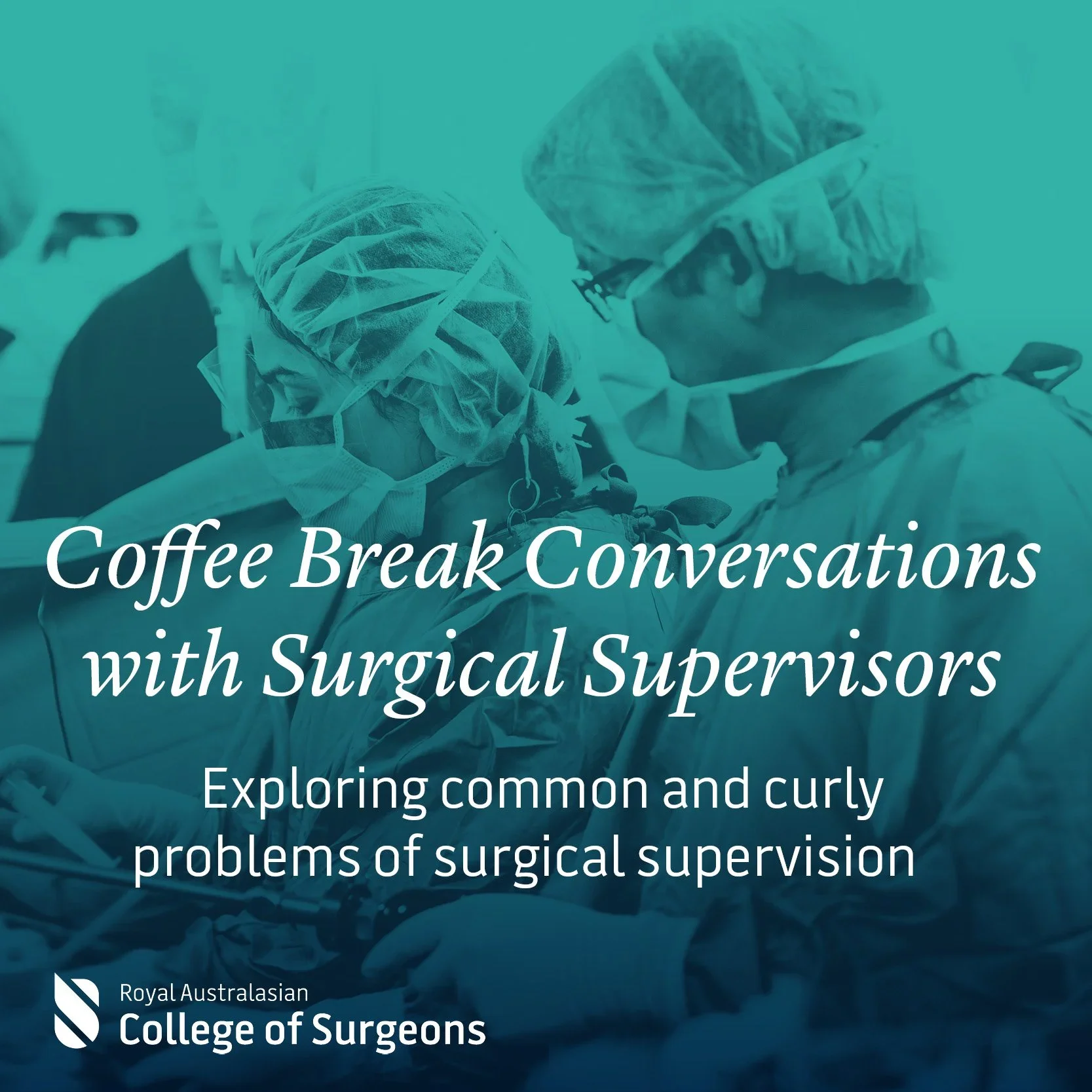 Coffee Break Conversations with Surgical Supervisors

Exploring common and curly problems of surgical supervision

Royal Australasian
College of Surgeons